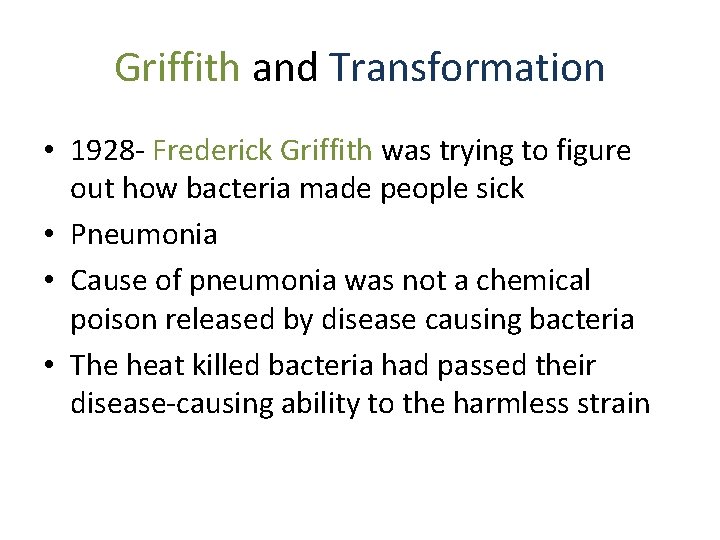 Griffith and Transformation

• 1928- Frederick Griffith was trying to figure out how bacteria made people sick
• Pneumonia
• Cause of pneumonia was not a chemical poison released by disease causing bacteria
• The heat killed bacteria had passed their disease-causing ability to the harmless strain